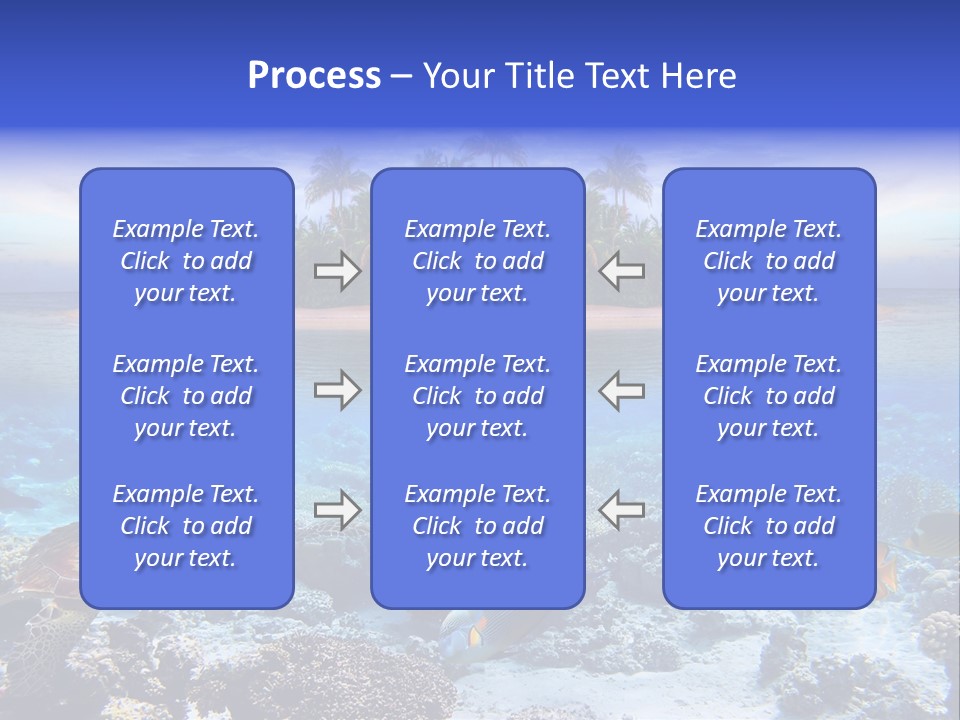 Process – Your Title Text Here

Example Text. Click to add your text.

Example Text. Click to add your text.

Example Text. Click to add your text.

Example Text. Click to add your text.

Example Text. Click to add your text.

Example Text. Click to add your text.

Example Text. Click to add your text.

Example Text. Click to add your text.

Example Text. Click to add your text.